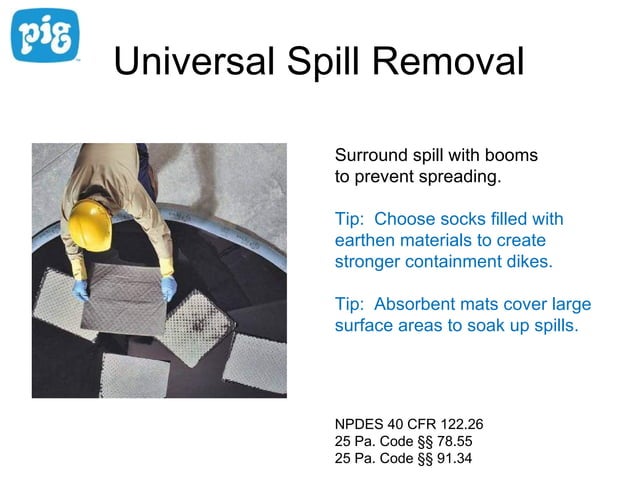 pig

Universal Spill Removal

Surround spill with booms to prevent spreading.

Tip: Choose socks filled with earthen materials to create stronger containment dikes.

Tip: Absorbent mats cover large surface areas to soak up spills.

NPDES 40 CFR 122.26
25 Pa. Code §§ 78.55
25 Pa. Code §§ 91.34